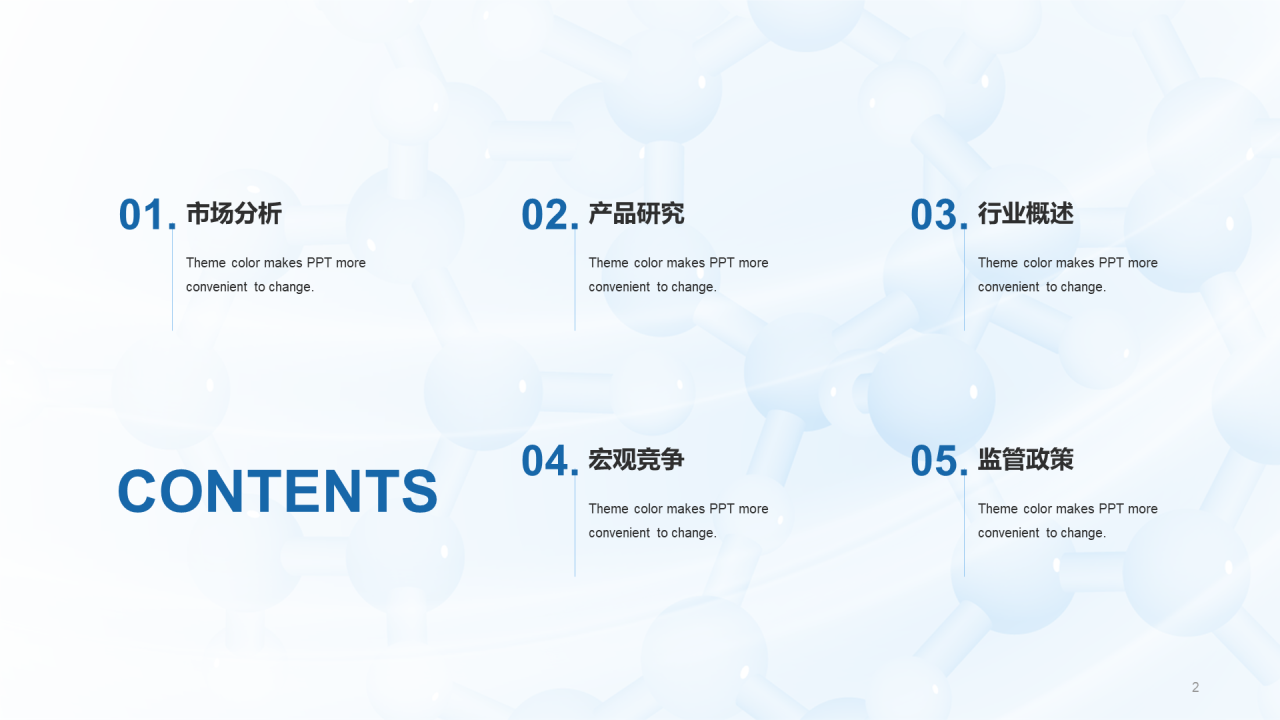 01. 市场分析

Theme color makes PPT more convenient to change.

02. 产品研究

Theme color makes PPT more convenient to change.

03. 行业概述

Theme color makes PPT more convenient to change.

CONTENTS

04. 宏观竞争

Theme color makes PPT more convenient to change.

05. 监管政策

Theme color makes PPT more convenient to change.

2